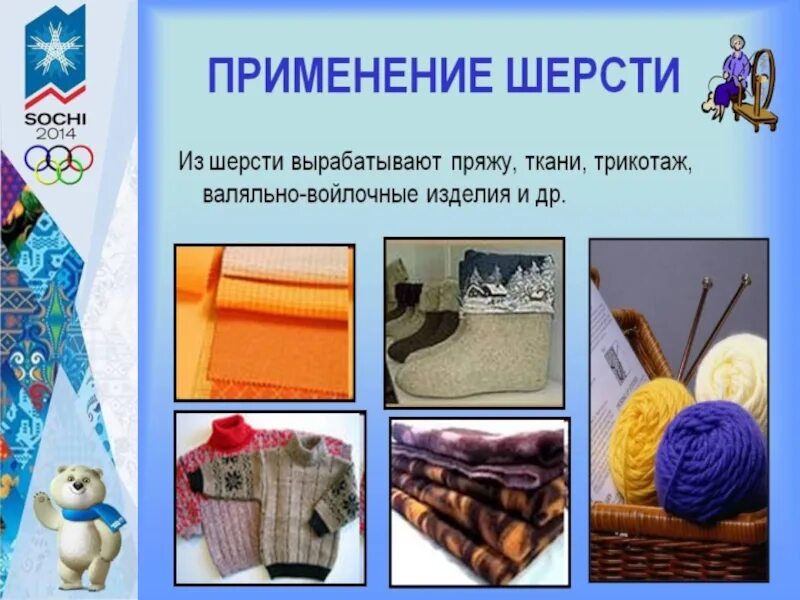 SOCHI 2014

ПРИМЕНЕНИЕ ШЕРСТИ

Из шерсти вырабатывают пряжу, ткани, трикотаж, валяльно-войлочные изделия и др.